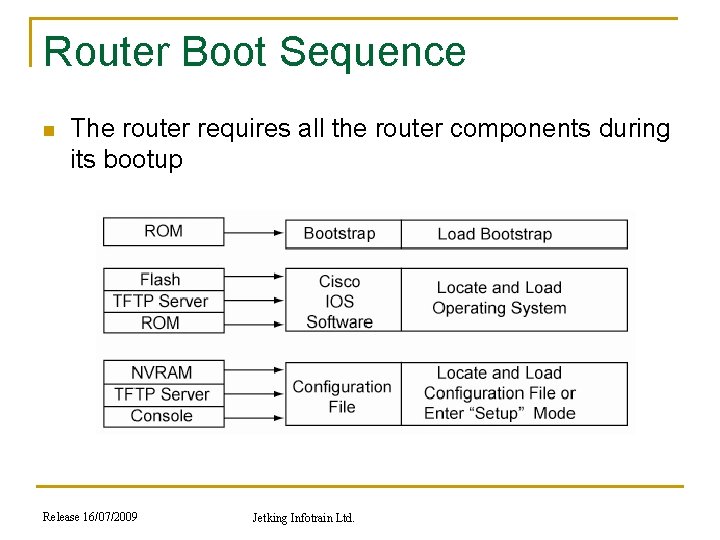 Router Boot Sequence

The router requires all the router components during its bootup

ROM

Bootstrap

Load Bootstrap

Flash

TFTP Server

ROM

Cisco IOS Software

Locate and Load Operating System

NVRAM

TFTP Server

Console

Configuration File

Locate and Load Configuration File or Enter “Setup” Mode

Release 16/07/2009

Jetking Infotrain Ltd.